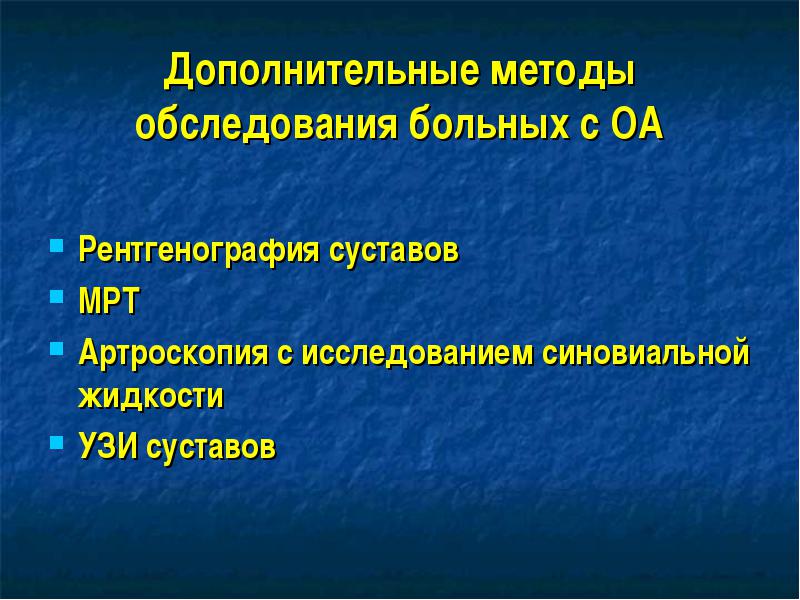 Дополнительные методы обследования больных с ОА

- Рентгенография суставов
- МРТ
- Артроскопия с исследованием синовиальной жидкости
- УЗИ суставов